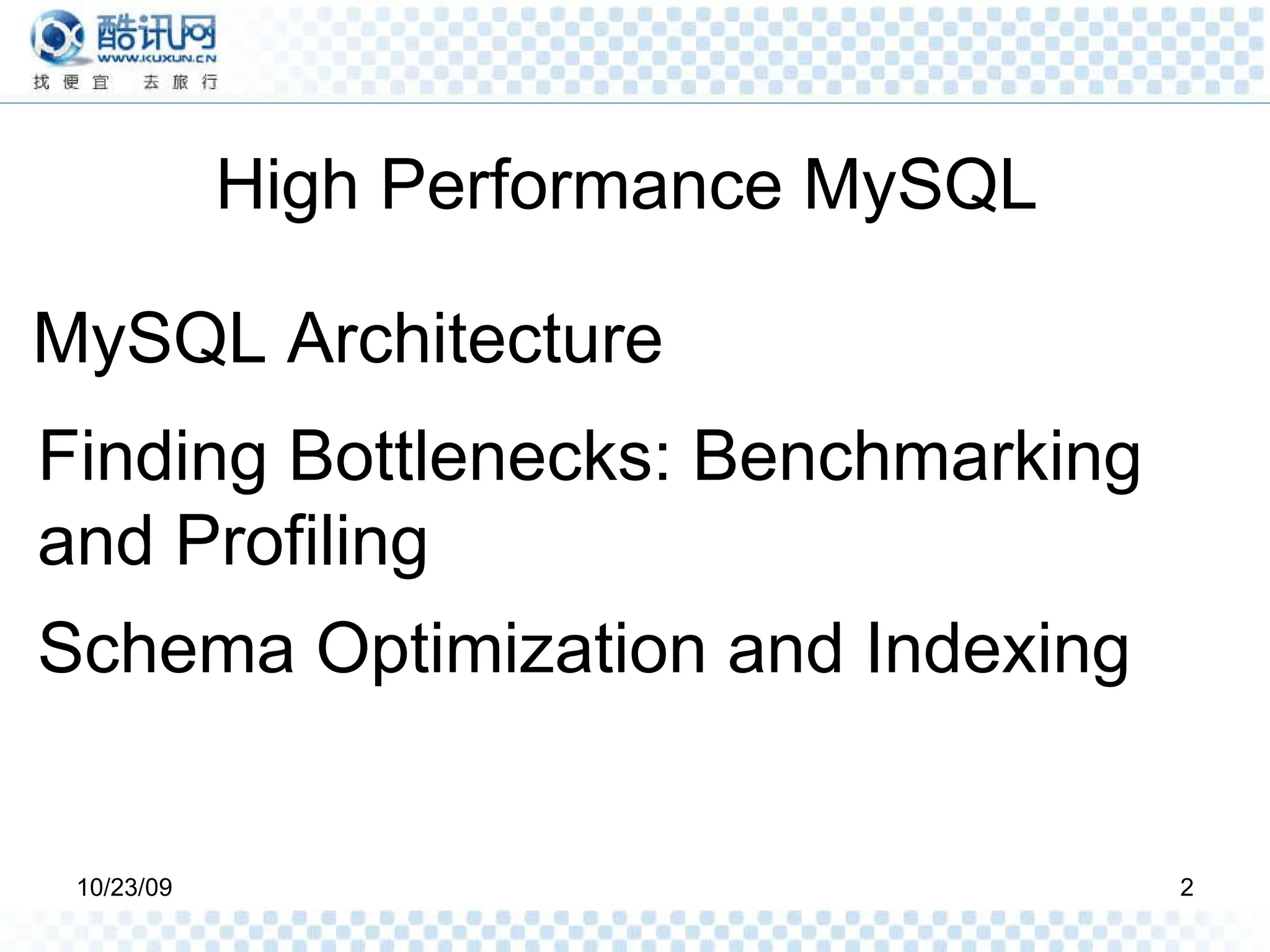 酷讯网
WWW.KUXUN.CN
找便宜 去旅行

High Performance MySQL

MySQL Architecture

Finding Bottlenecks: Benchmarking and Profiling

Schema Optimization and Indexing

10/23/09

2